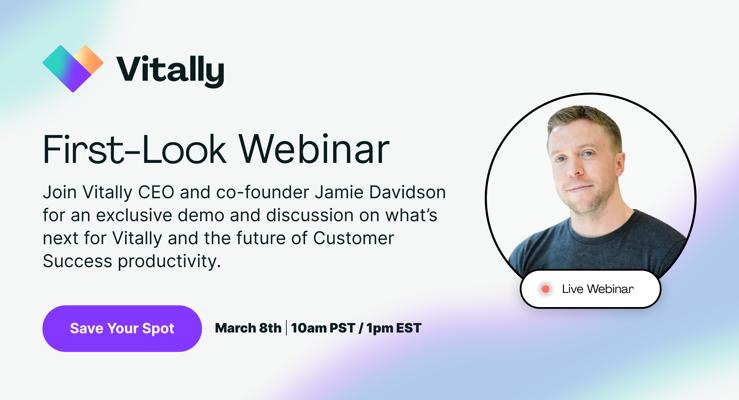 Vitally

First-Look Webinar

Join Vitally CEO and co-founder Jamie Davidson for an exclusive demo and discussion on what's next for Vitally and the future of Customer Success productivity.

Save Your Spot

March 8th | 10am PST / 1pm EST

Live Webinar